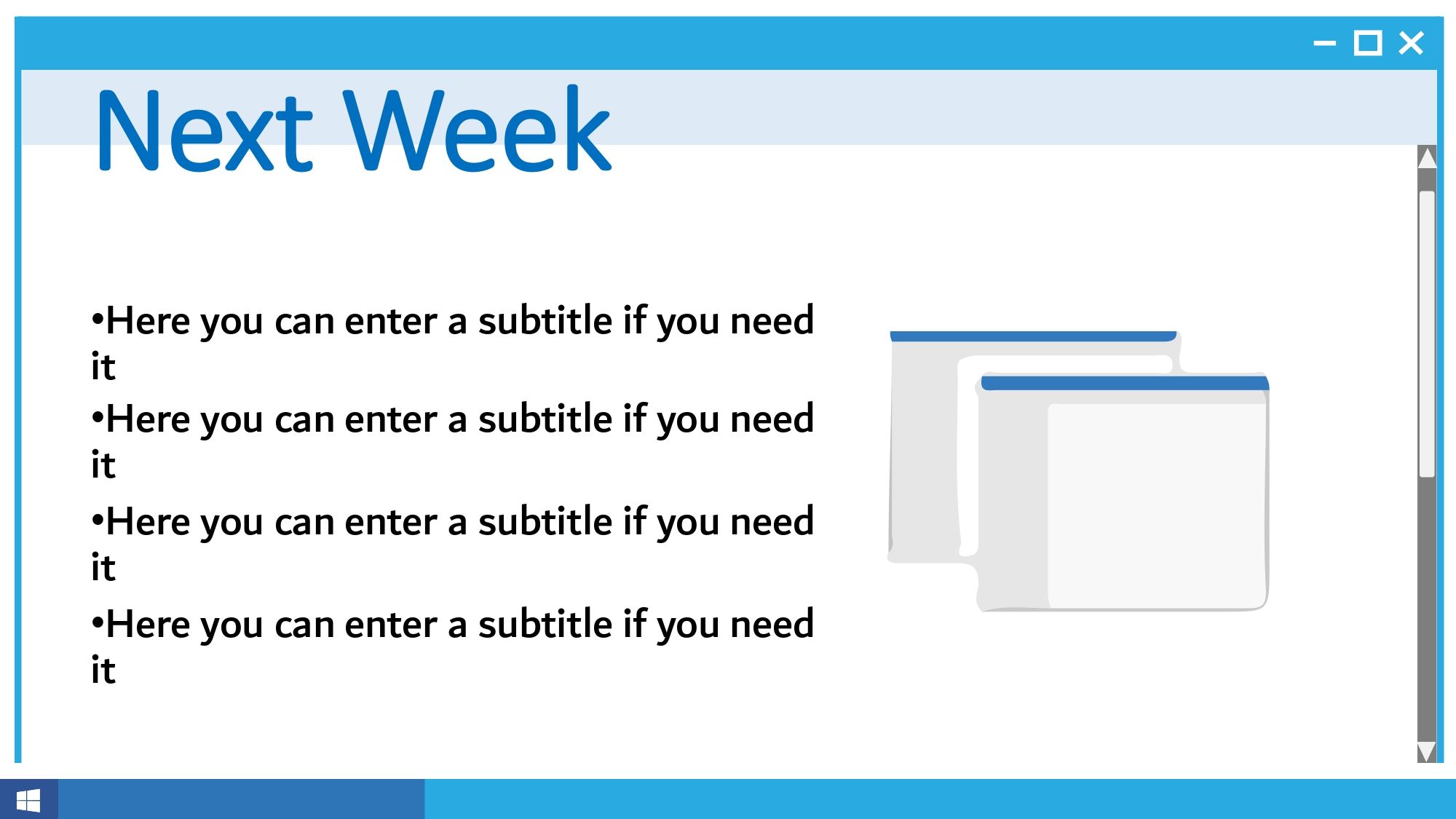 Next Week

•Here you can enter a subtitle if you need it

•Here you can enter a subtitle if you need it

•Here you can enter a subtitle if you need it

•Here you can enter a subtitle if you need it